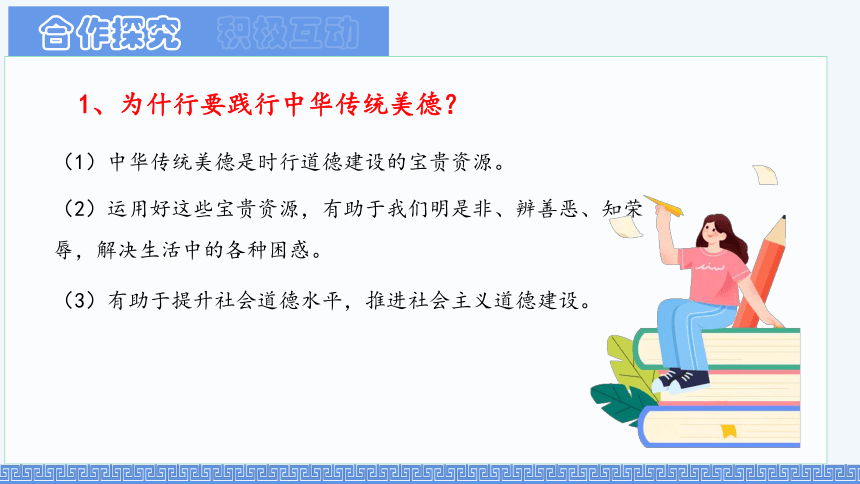 合作探究 积极互动

1、为什行要践行中华传统美德？

（1）中华传统美德是时行道德建设的宝贵资源。

（2）运用好这些宝贵资源，有助于我们明是非、辨善恶、知荣辱，解决生活中的各种困惑。

（3）有助于提升社会道德水平，推进社会主义道德建设。